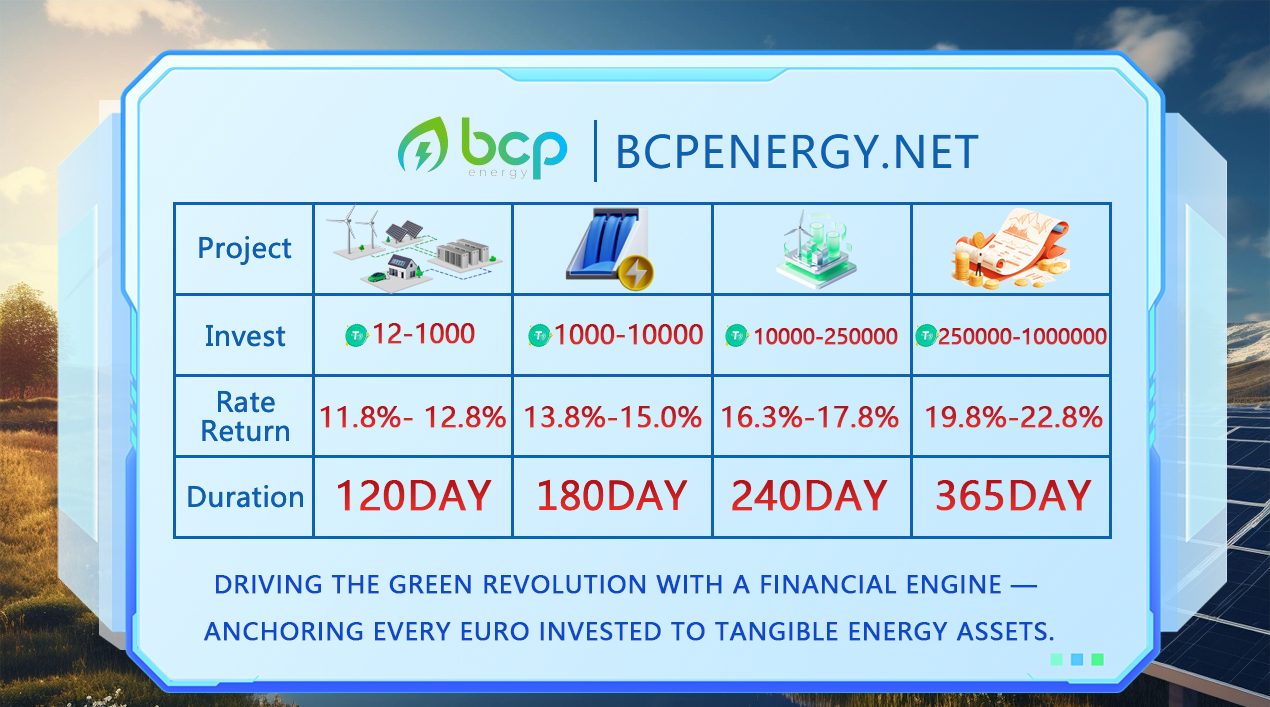 bcp energy | BCPENERGY.NET

| Project | | | | |
|---|---|---|---|---|
| Invest | 12-1000 | 1000-10000 | 10000-250000 | 250000-1000000 |
| Rate Return | 11.8%- 12.8% | 13.8%-15.0% | 16.3%-17.8% | 19.8%-22.8% |
| Duration | 120DAY | 180DAY | 240DAY | 365DAY |

DRIVING THE GREEN REVOLUTION WITH A FINANCIAL ENGINE — ANCHORING EVERY EURO INVESTED TO TANGIBLE ENERGY ASSETS.